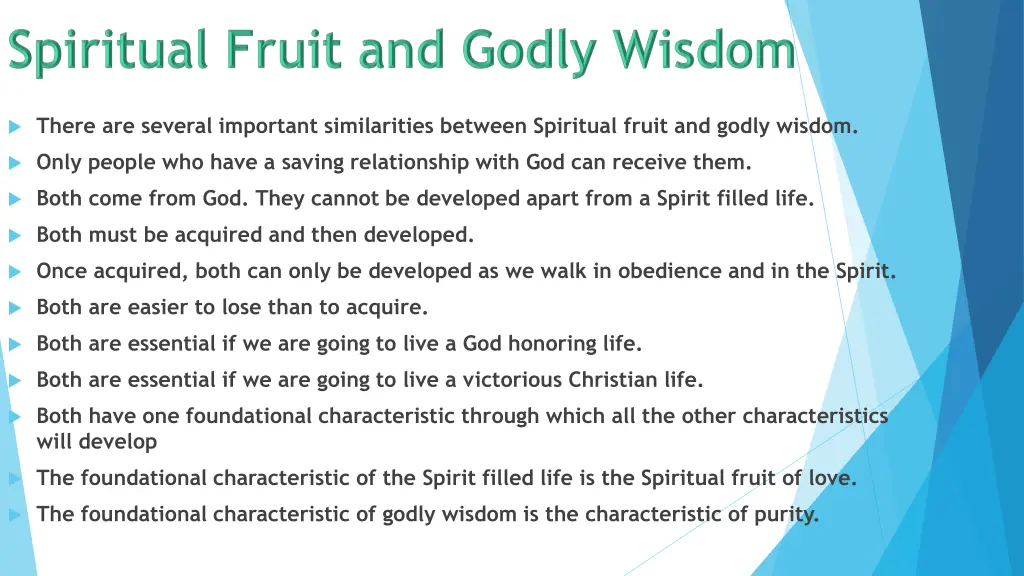 Spiritual Fruit and Godly Wisdom

There are several important similarities between Spiritual fruit and godly wisdom.

Only people who have a saving relationship with God can receive them.

Both come from God. They cannot be developed apart from a Spirit filled life.

Both must be acquired and then developed.

Once acquired, both can only be developed as we walk in obedience and in the Spirit.

Both are easier to lose than to acquire.

Both are essential if we are going to live a God honoring life.

Both are essential if we are going to live a victorious Christian life.

Both have one foundational characteristic through which all the other characteristics will develop

The foundational characteristic of the Spirit filled life is the Spiritual fruit of love.

The foundational characteristic of godly wisdom is the characteristic of purity.